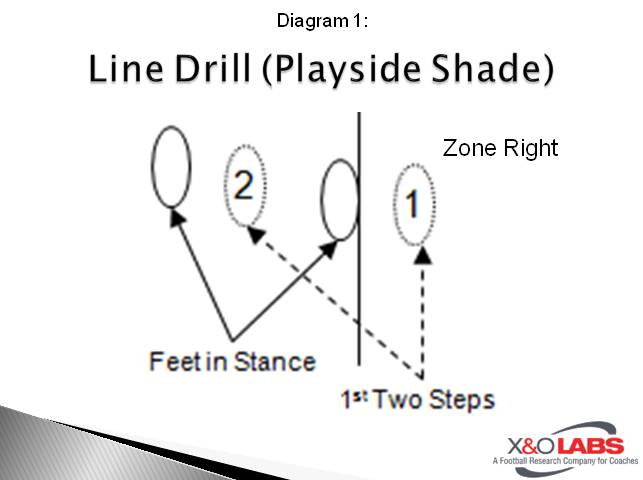 Diagram 1:

Line Drill (Playside Shade)

Zone Right

2

1

Feet in Stance

1st Two Steps

X&O LABS
A Football Research Company for Coaches